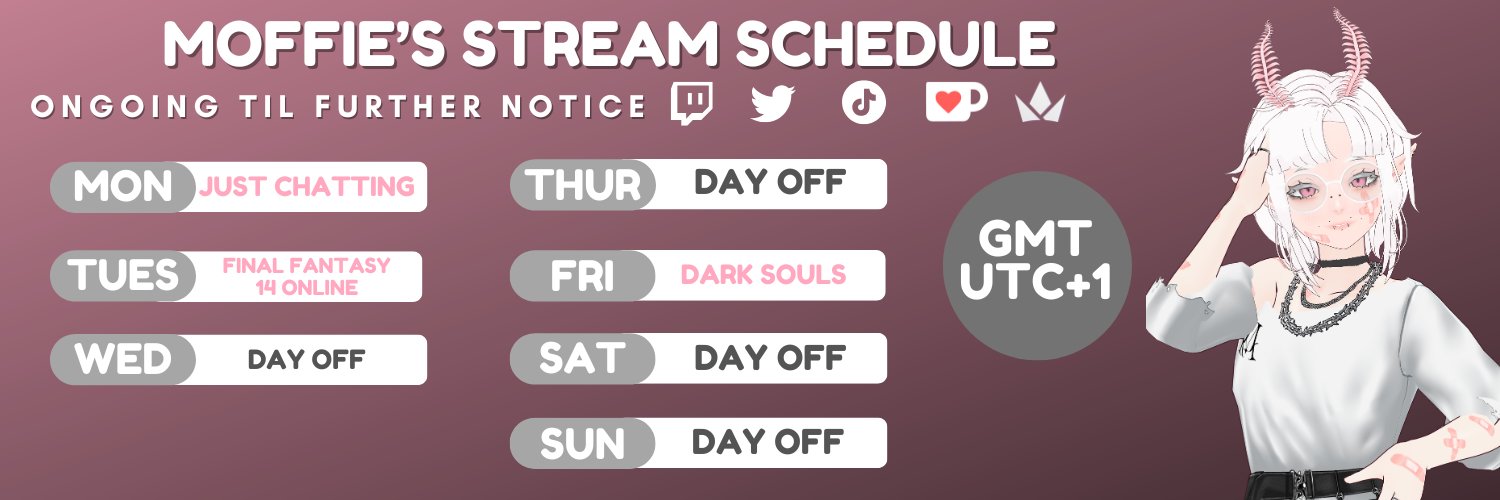 MOFFIE'S STREAM SCHEDULE

ONGOING TIL FURTHER NOTICE

MON JUST CHATTING

TUES FINAL FANTASY 14 ONLINE

WED DAY OFF

THUR DAY OFF

FRI DARK SOULS

SAT DAY OFF

SUN DAY OFF

GMT UTC+1